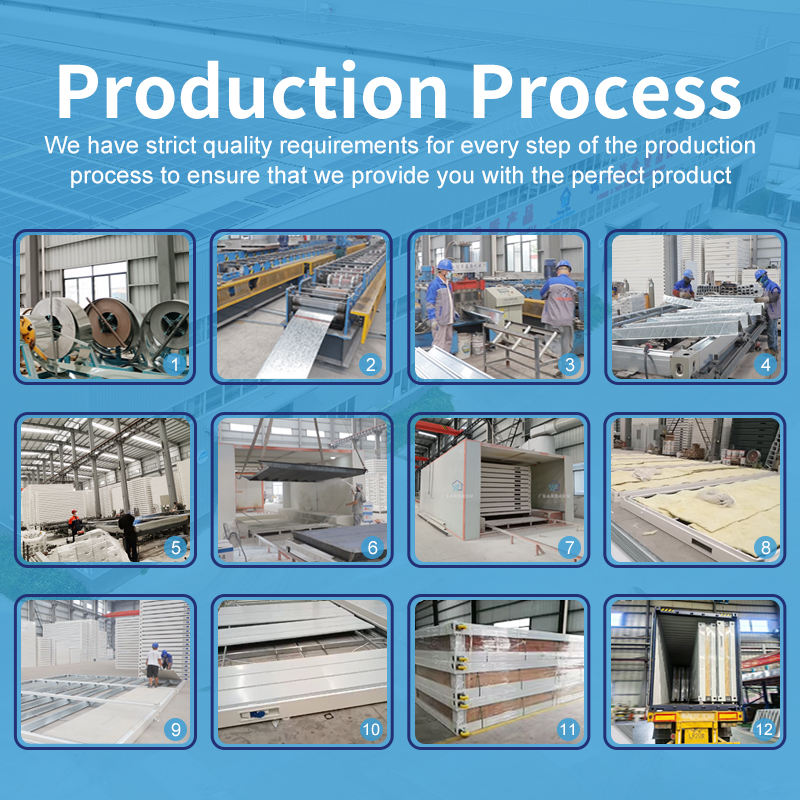 Production Process

We have strict quality requirements for every step of the production process to ensure that we provide you with the perfect product

1

2

3

4

5

6

7

8

9

10

11

12